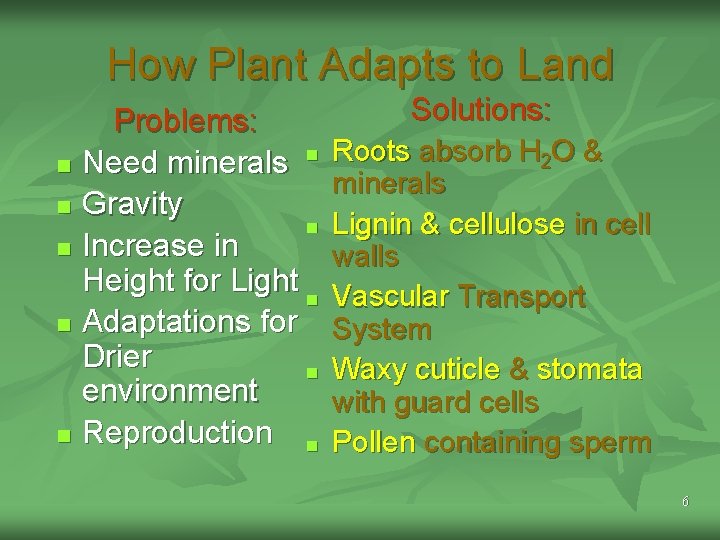 How Plant Adapts to Land

Problems:

- Need minerals
- Gravity
- Increase in Height for Light
- Adaptations for Drier environment
- Reproduction

Solutions:

- Roots absorb $H_2O$ & minerals
- Lignin & cellulose in cell walls
- Vascular Transport System
- Waxy cuticle & stomata with guard cells
- Pollen containing sperm

6